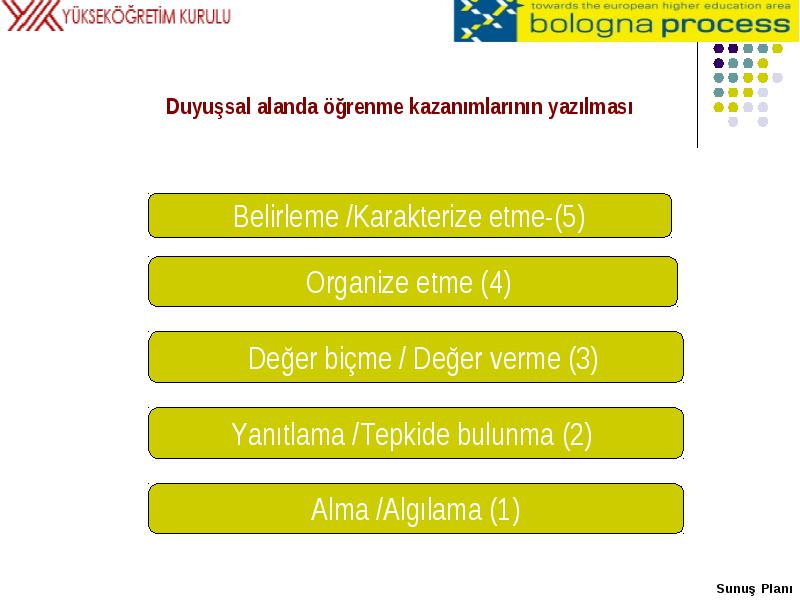 YÜKSEKÖĞRETİM KURULU

towards the european higher education area
bologna process

Duyuşsal alanda öğrenme kazanımlarının yazılması

Belirleme /Karakterize etme-(5)

Organize etme (4)

Değer biçme / Değer verme (3)

Yanıtlama /Tepkide bulunma (2)

Alma /Algılama (1)

Sunuş Planı